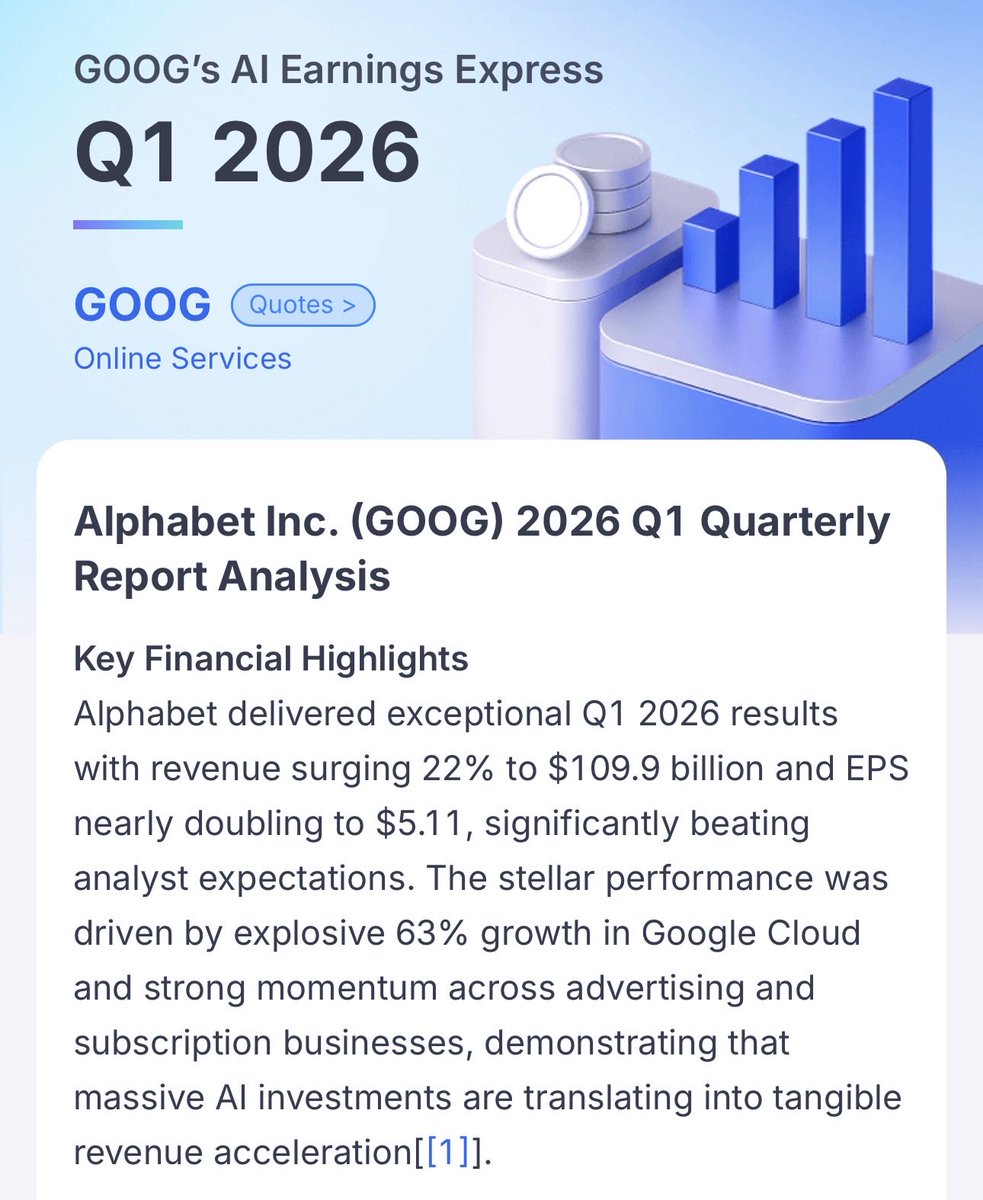 GOOG's AI Earnings Express

Q1 2026

GOOG Quotes >

Online Services

Alphabet Inc. (GOOG) 2026 Q1 Quarterly Report Analysis

Key Financial Highlights

Alphabet delivered exceptional Q1 2026 results with revenue surging 22% to $109.9 billion and EPS nearly doubling to $5.11, significantly beating analyst expectations. The stellar performance was driven by explosive 63% growth in Google Cloud and strong momentum across advertising and subscription businesses, demonstrating that massive AI investments are translating into tangible revenue acceleration[[1]].